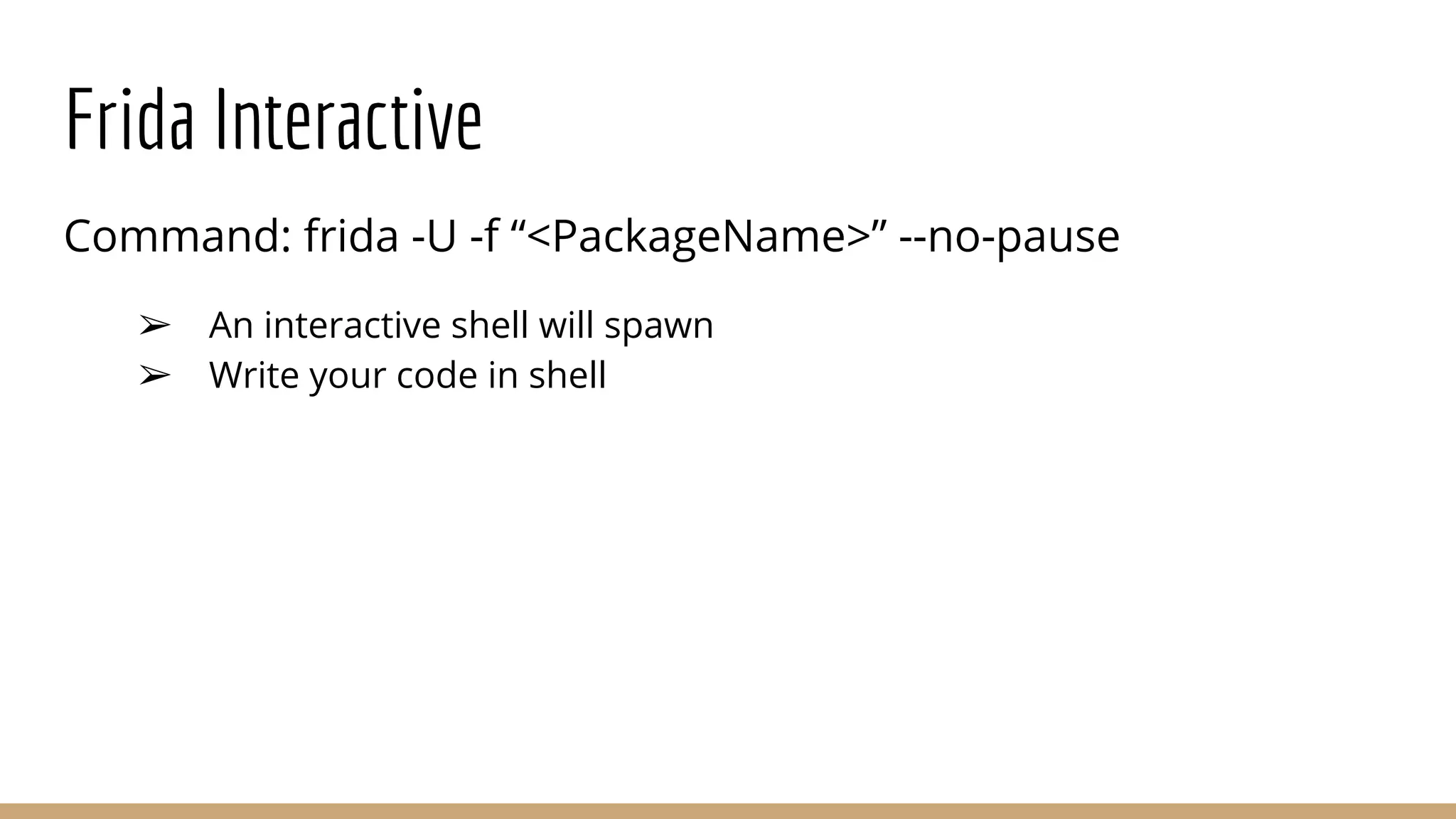 Frida Interactive

Command: frida -U -f “<PackageName>” --no-pause

➢ An interactive shell will spawn
➢ Write your code in shell